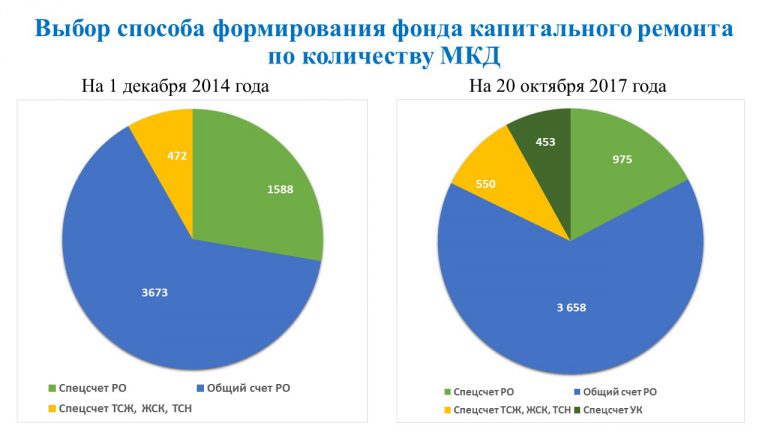 Выбор способа формирования фонда капитального ремонта по количеству МКД

На 1 декабря 2014 года

472

1588

3673

Спецсчет РО
Общий счет РО
Спецсчет ТСЖ, ЖСК, ТСН

На 20 октября 2017 года

453

975

550

3 658

Спецсчет РО
Общий счет РО
Спецсчет ТСЖ, ЖСК, ТСН
Спецсчет УК